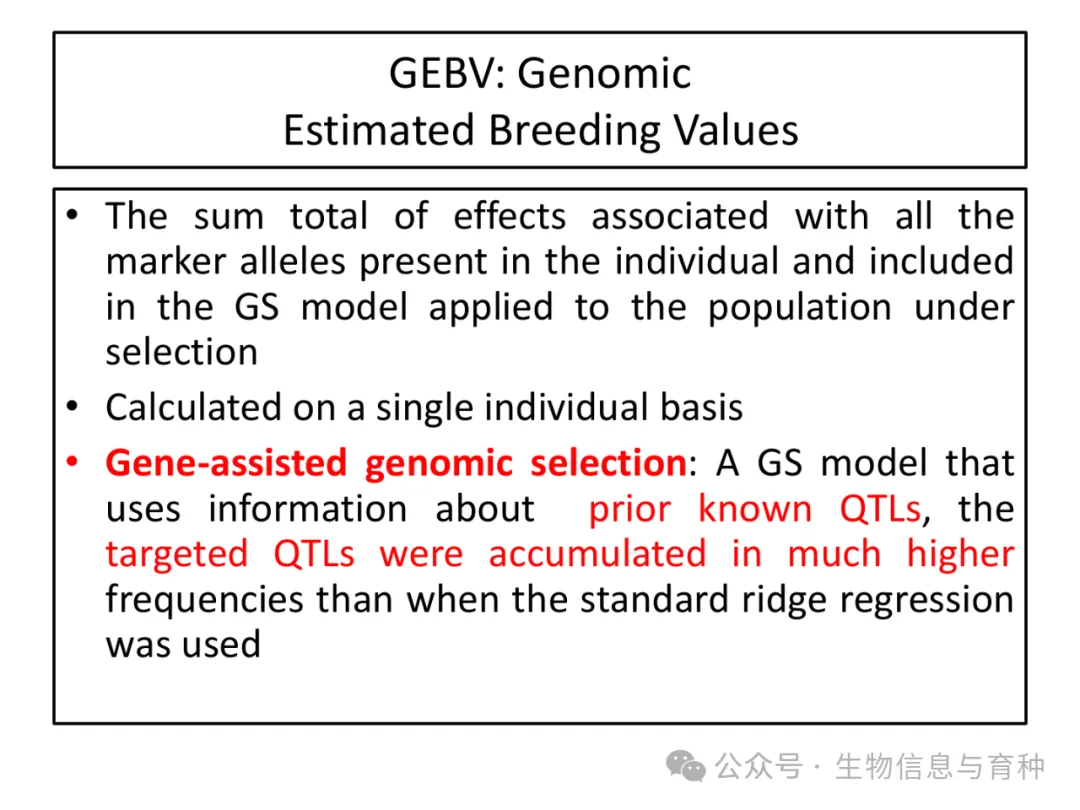 GEBV: Genomic
Estimated Breeding Values

• The sum total of effects associated with all the marker alleles present in the individual and included in the GS model applied to the population under selection
• Calculated on a single individual basis
• Gene-assisted genomic selection: A GS model that uses information about prior known QTLs, the targeted QTLs were accumulated in much higher frequencies than when the standard ridge regression was used

公众号 · 生物信息与育种